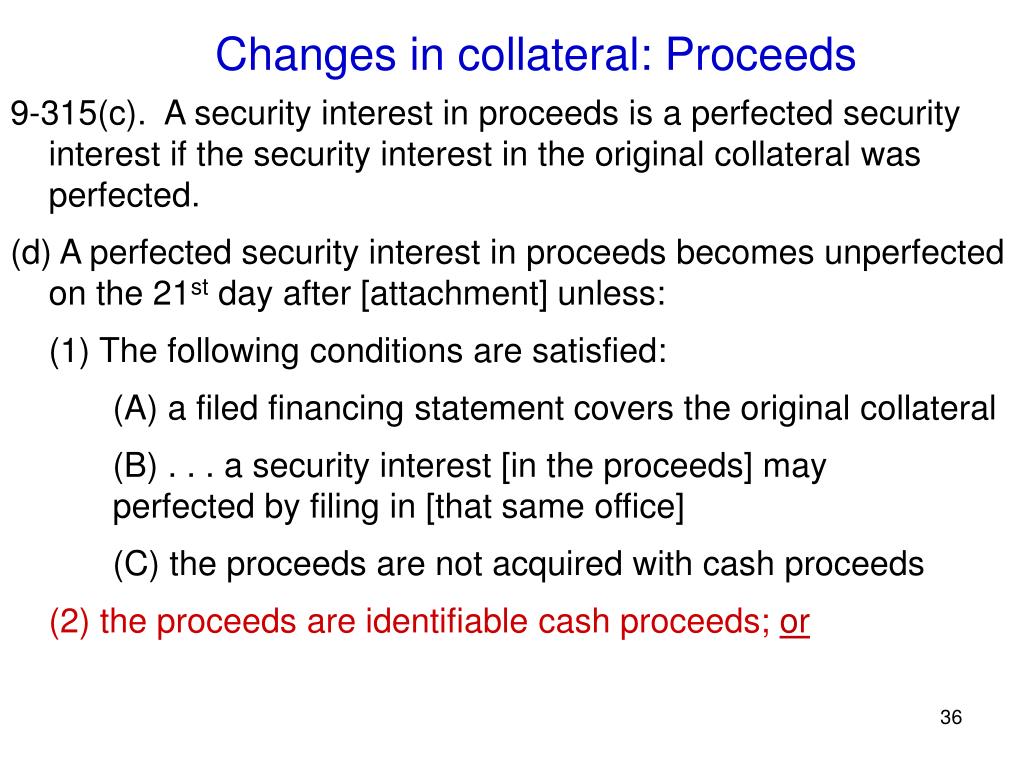 Changes in collateral: Proceeds

9-315(c). A security interest in proceeds is a perfected security interest if the security interest in the original collateral was perfected.

(d) A perfected security interest in proceeds becomes unperfected on the 21$^{st}$ day after [attachment] unless:

(1) The following conditions are satisfied:

(A) a filed financing statement covers the original collateral

(B) . . . a security interest [in the proceeds] may perfected by filing in [that same office]

(C) the proceeds are not acquired with cash proceeds

(2) the proceeds are identifiable cash proceeds; or

36